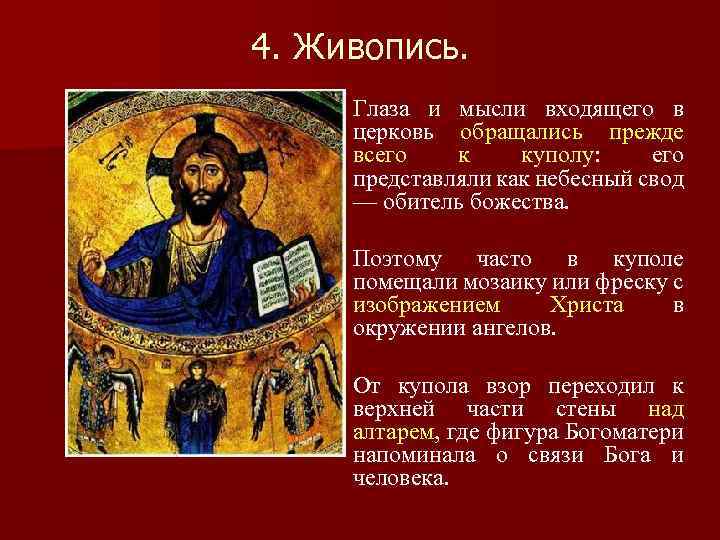 4. Живопись.

Глаза и мысли входящего в церковь обращались прежде всего к куполу: его представляли как небесный свод — обитель божества.

Поэтому часто в куполе помещали мозаику или фреску с изображением Христа в окружении ангелов.

От купола взор переходил к верхней части стены над алтарем, где фигура Богоматери напоминала о связи Бога и человека.